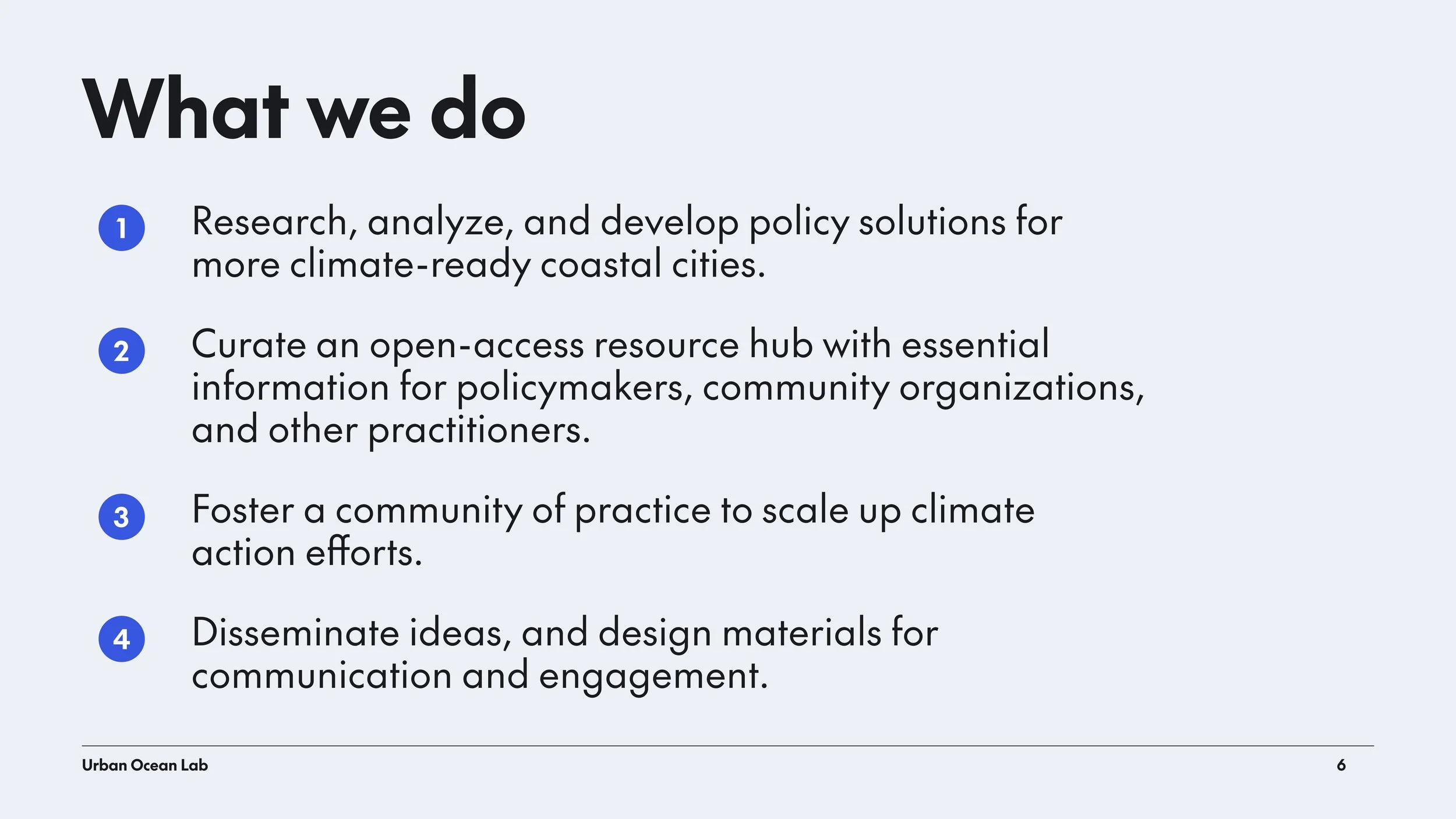 What we do

1 Research, analyze, and develop policy solutions for more climate-ready coastal cities.

2 Curate an open-access resource hub with essential information for policymakers, community organizations, and other practitioners.

3 Foster a community of practice to scale up climate action efforts.

4 Disseminate ideas, and design materials for communication and engagement.

Urban Ocean Lab

6